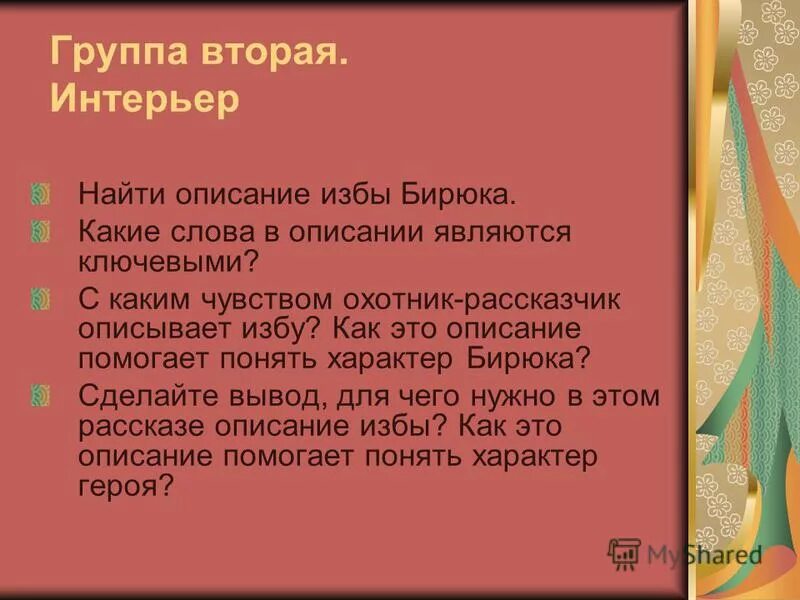 Группа вторая. Интерьер

Найти описание избы Бирюка.

Какие слова в описании являются ключевыми?

С каким чувством охотник-рассказчик описывает избу? Как это описание помогает понять характер Бирюка?

Сделайте вывод, для чего нужно в этом рассказе описание избы? Как это описание помогает понять характер героя?

MyShared